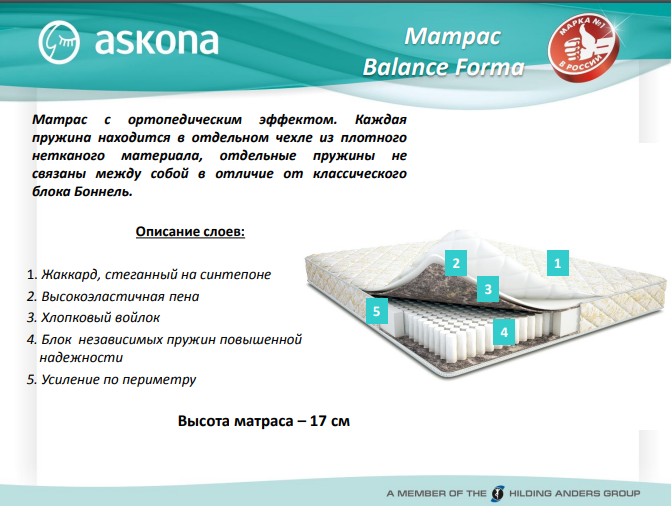 askona

Матрас Balance Forma

МАРКА №1 В РОССИИ

Матрас с ортопедическим эффектом. Каждая пружина находится в отдельном чехле из плотного нетканого материала, отдельные пружины не связаны между собой в отличие от классического блока Боннель.

Описание слоев:

1. Жаккард, стеганный на синтепоне
2. Высокоэластичная пена
3. Хлопковый войлок
4. Блок независимых пружин повышенной надежности
5. Усиление по периметру

2 1 3 5 4

Высота матраса – 17 см

A MEMBER OF THE HILDING ANDERS GROUP